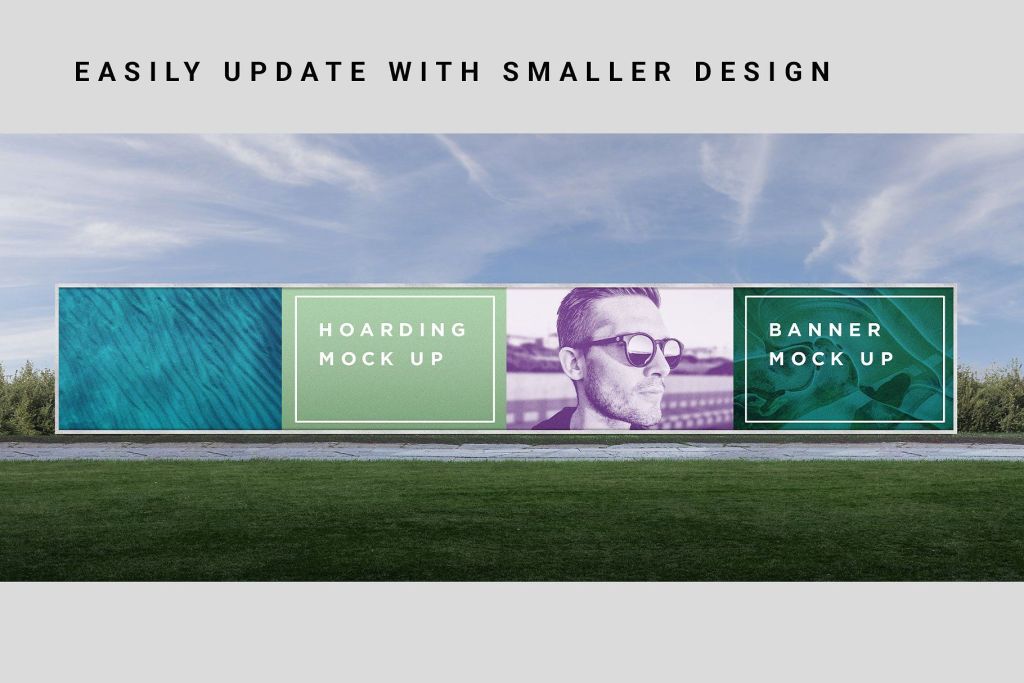 EASILY UPDATE WITH SMALLER DESIGN

HOARDING MOCK UP

BANNER MOCK UP